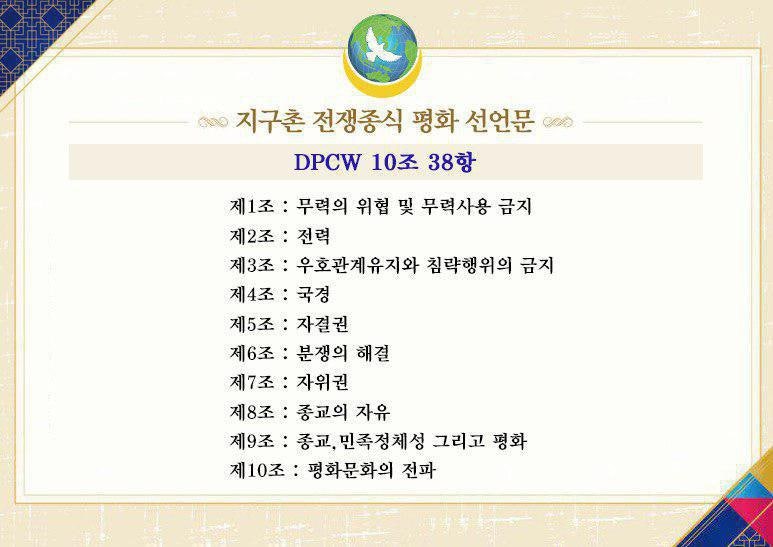 지구촌 전쟁종식 평화 선언문

DPCW 10조 38항

제1조 : 무력의 위협 및 무력사용 금지
제2조 : 전력
제3조 : 우호관계유지와 침략행위의 금지
제4조 : 국경
제5조 : 자결권
제6조 : 분쟁의 해결
제7조 : 자위권
제8조 : 종교의 자유
제9조 : 종교, 민족정체성 그리고 평화
제10조 : 평화문화의 전파